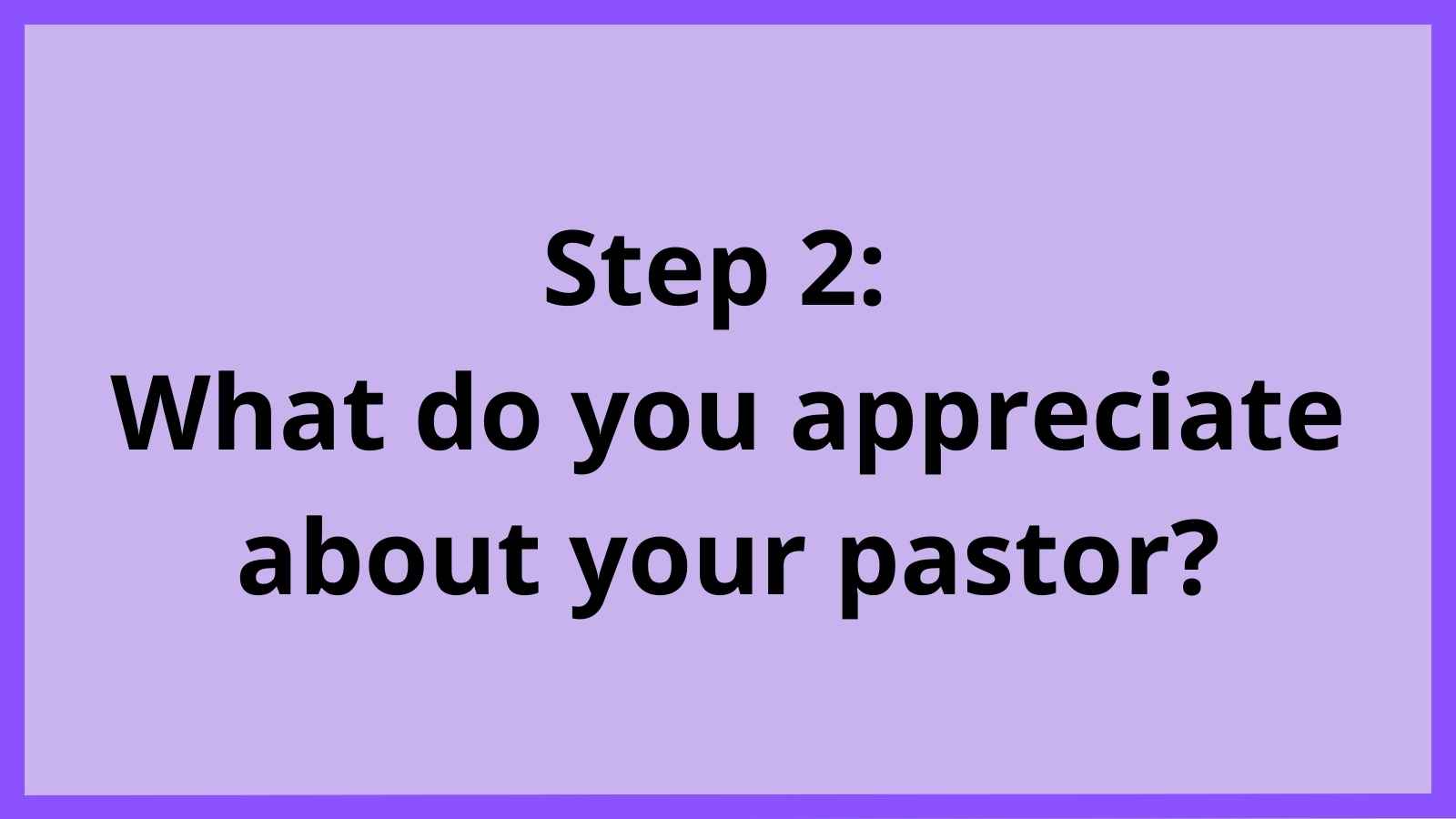 Step 2:
What do you appreciate about your pastor?